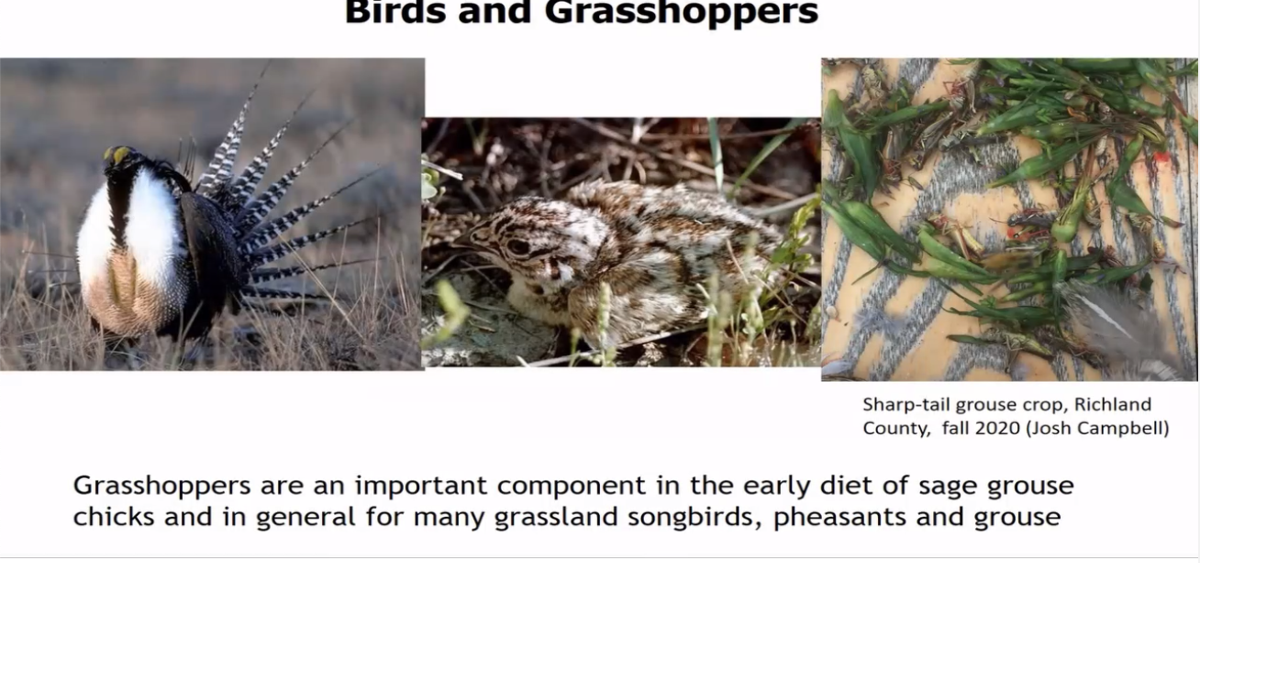 Birds and Grasshoppers

Sharp-tail grouse crop, Richland County, fall 2020 (Josh Campbell)

Grasshoppers are an important component in the early diet of sage grouse chicks and in general for many grassland songbirds, pheasants and grouse